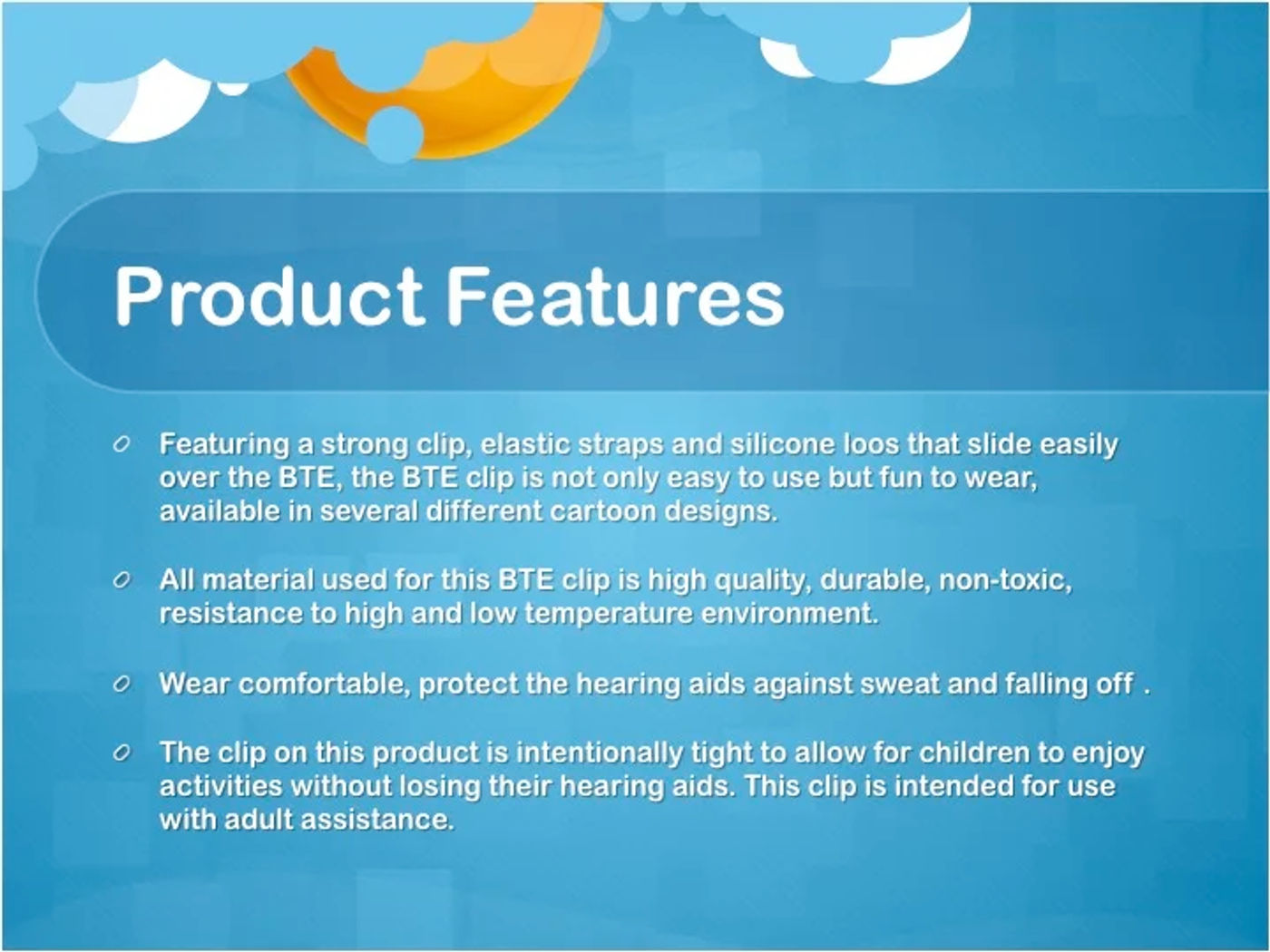 Product Features

Featuring a strong clip, elastic straps and silicone loos that slide easily over the BTE, the BTE clip is not only easy to use but fun to wear, available in several different cartoon designs.

All material used for this BTE clip is high quality, durable, non-toxic, resistance to high and low temperature environment.

Wear comfortable, protect the hearing aids against sweat and falling off .

The clip on this product is intentionally tight to allow for children to enjoy activities without losing their hearing aids. This clip is intended for use with adult assistance.